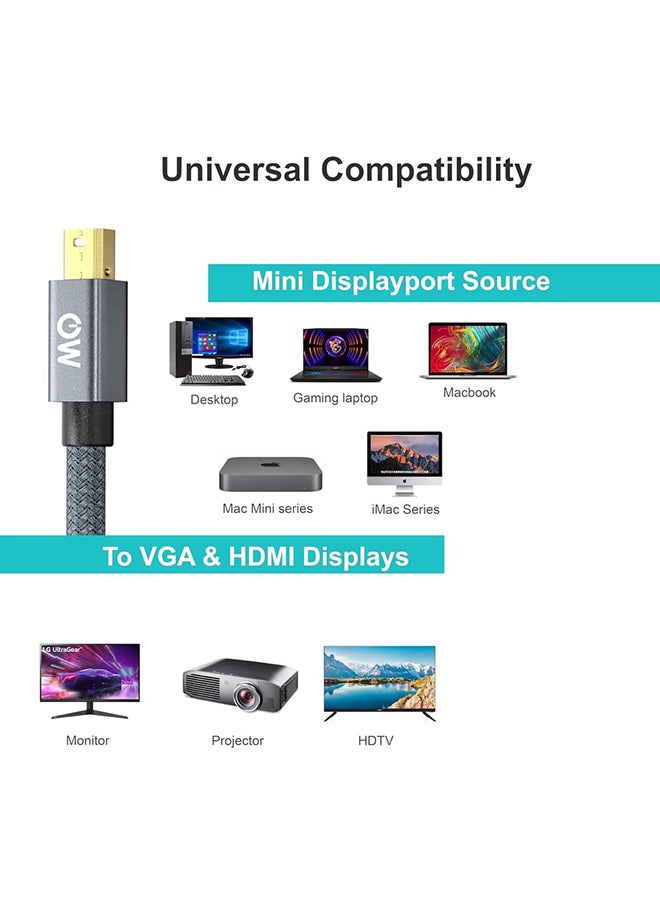 Universal Compatibility

Mini Displayport Source

MQ

Desktop

Gaming laptop

Macbook

Mac Mini series

iMac Series

To VGA & HDMI Displays

LG UltraGear

Monitor

Projector

HDTV